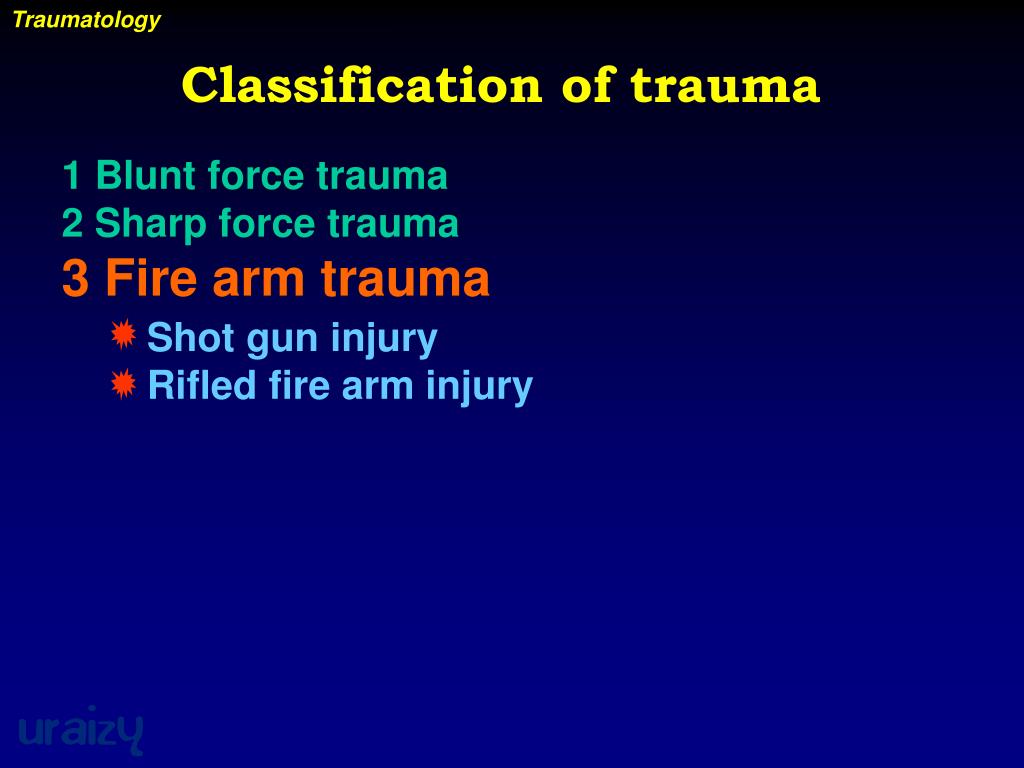 Traumatology

Classification of trauma

1 Blunt force trauma
2 Sharp force trauma
3 Fire arm trauma
Shot gun injury
Rifled fire arm injury

uraizy